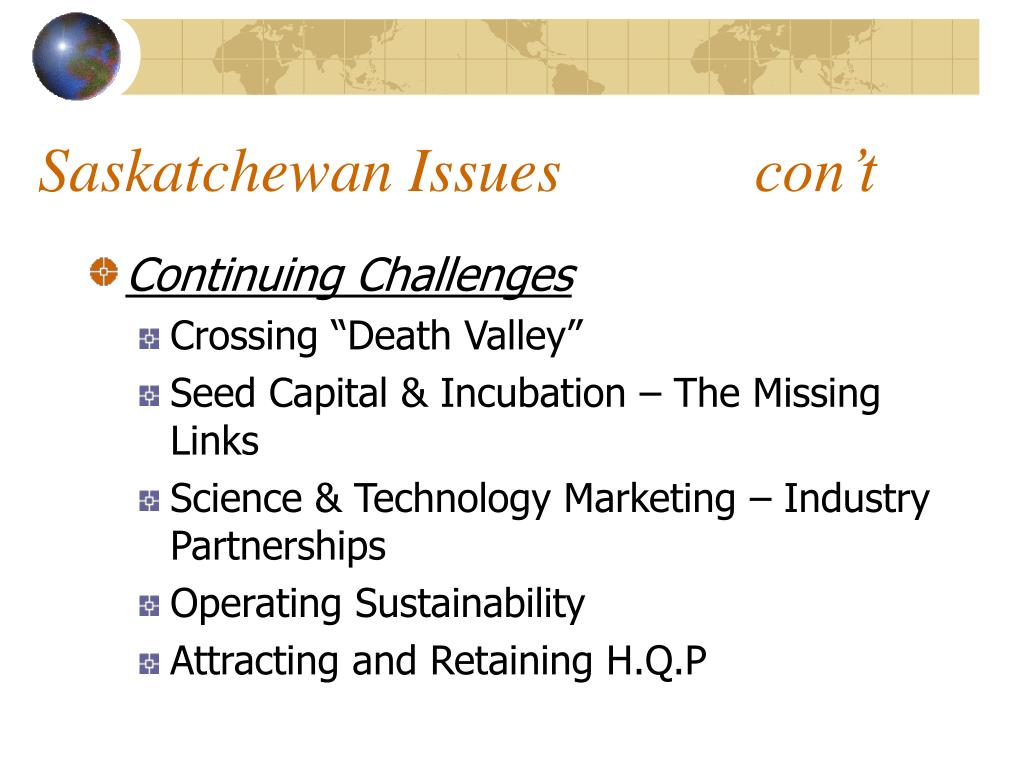 Saskatchewan Issues con’t

Continuing Challenges

Crossing “Death Valley”

Seed Capital & Incubation – The Missing Links

Science & Technology Marketing – Industry Partnerships

Operating Sustainability

Attracting and Retaining H.Q.P